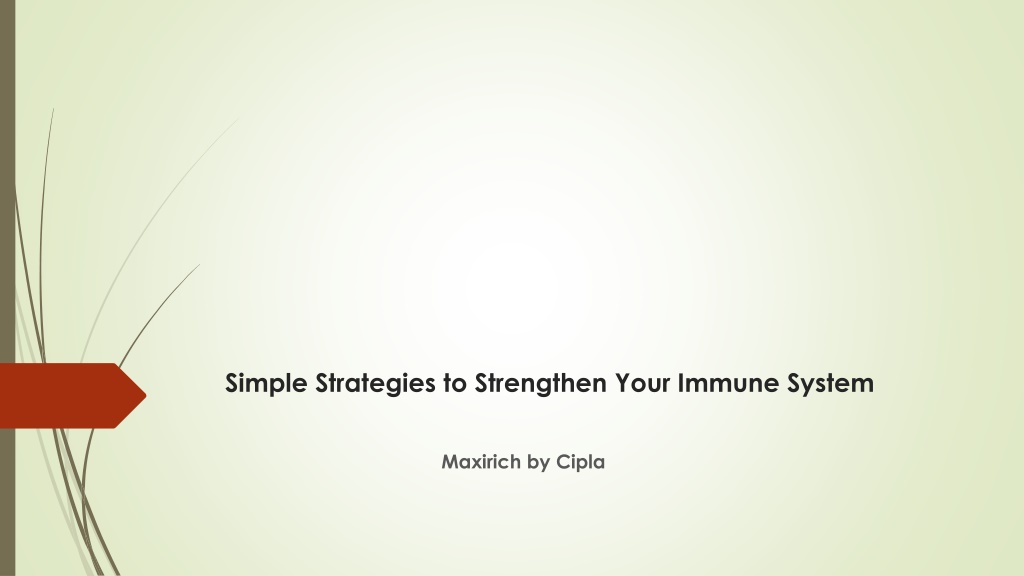 Simple Strategies to Strengthen Your Immune System

Maxirich by Cipla